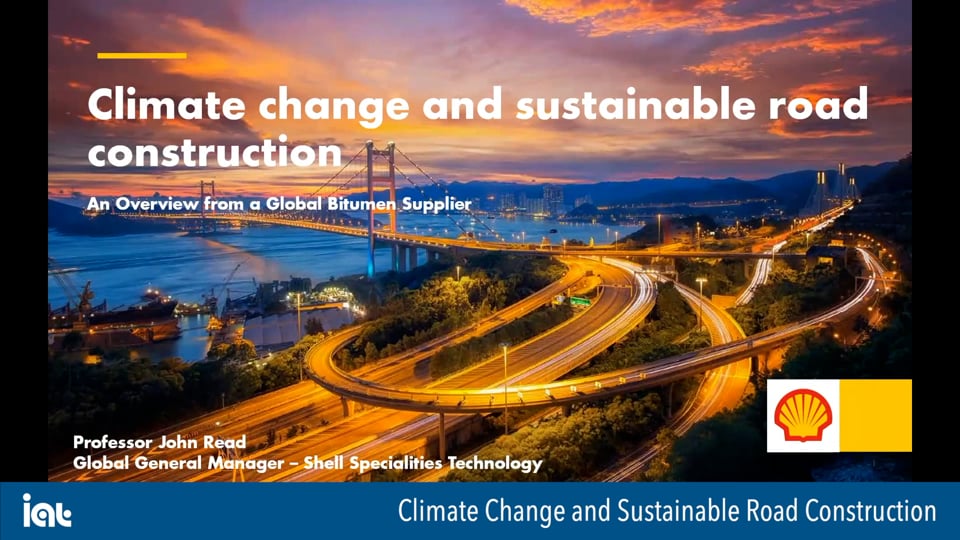 Climate change and sustainable road construction

An Overview from a Global Bitumen Supplier

Professor John Read
Global General Manager – Shell Specialities Technology

iat

Climate Change and Sustainable Road Construction